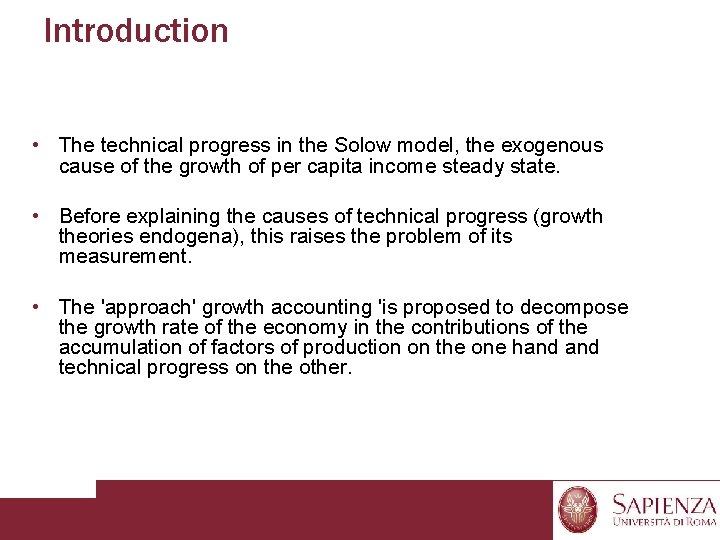 Introduction

• The technical progress in the Solow model, the exogenous cause of the growth of per capita income steady state.

• Before explaining the causes of technical progress (growth theories endogena), this raises the problem of its measurement.

• The 'approach' growth accounting 'is proposed to decompose the growth rate of the economy in the contributions of the accumulation of factors of production on the one hand and technical progress on the other.

SAPIENZA
UNIVERSITÀ DI ROMA